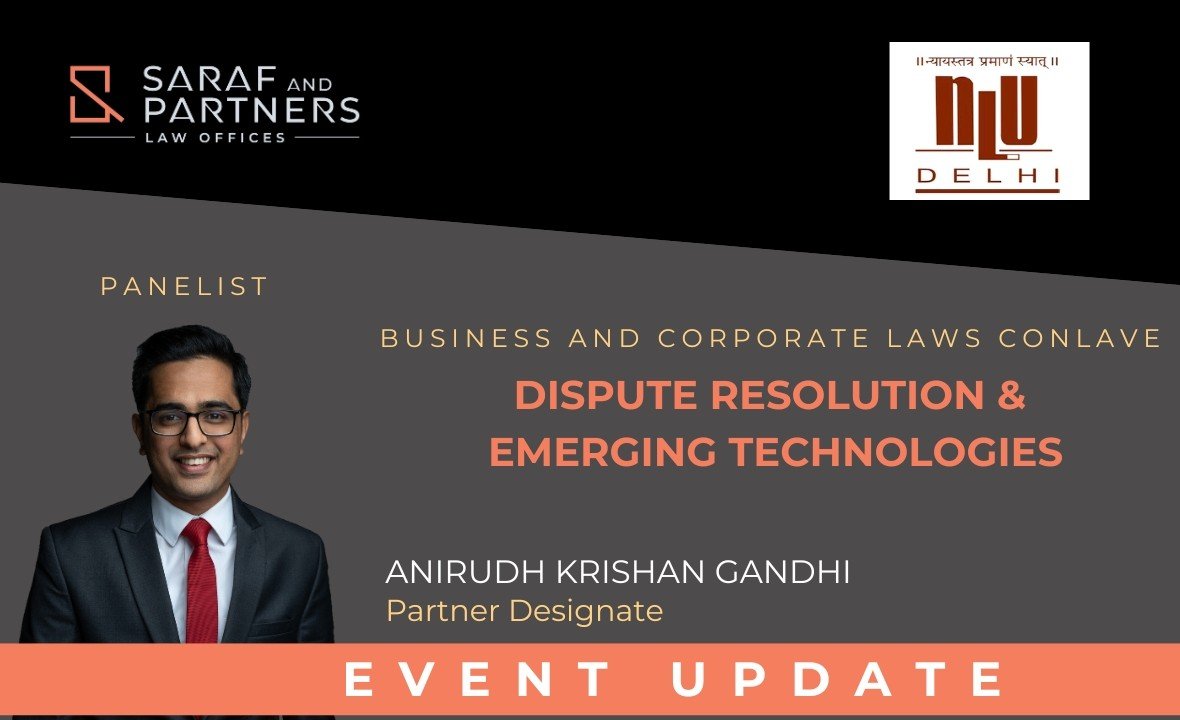 SARAF AND PARTNERS
LAW OFFICES

॥ न्यायस्तत्र प्रमाणं स्यात् ॥
NLU
DELHI

PANELIST

BUSINESS AND CORPORATE LAWS CONLAVE

DISPUTE RESOLUTION & EMERGING TECHNOLOGIES

ANIRUDH KRISHAN GANDHI
Partner Designate

EVENT UPDATE